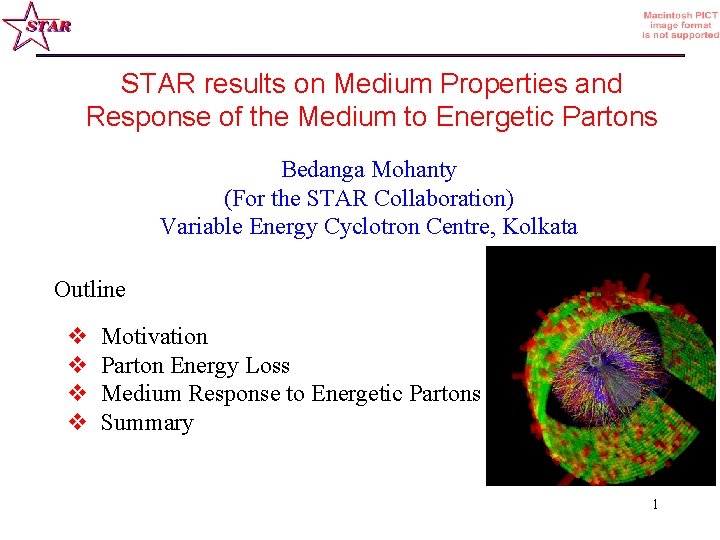 STAR

Macintosh PICT image format is not supported

STAR results on Medium Properties and Response of the Medium to Energetic Partons

Bedanga Mohanty
(For the STAR Collaboration)
Variable Energy Cyclotron Centre, Kolkata

Outline

❖ Motivation
❖ Parton Energy Loss
❖ Medium Response to Energetic Partons
❖ Summary

1